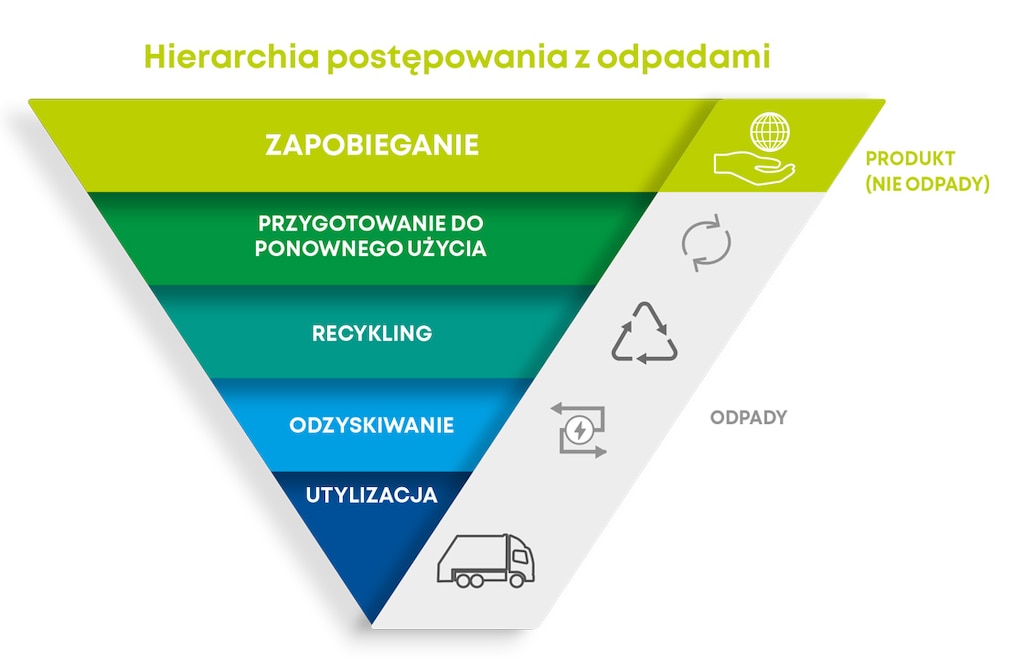 Hierarchia postępowania z odpadami

ZAPOBIEGANIE

PRODUKT (NIE ODPADY)

PRZYGOTOWANIE DO PONOWNEGO UŻYCIA

RECYKLING

ODZYSKIWANIE

ODPADY

UTYLIZACJA